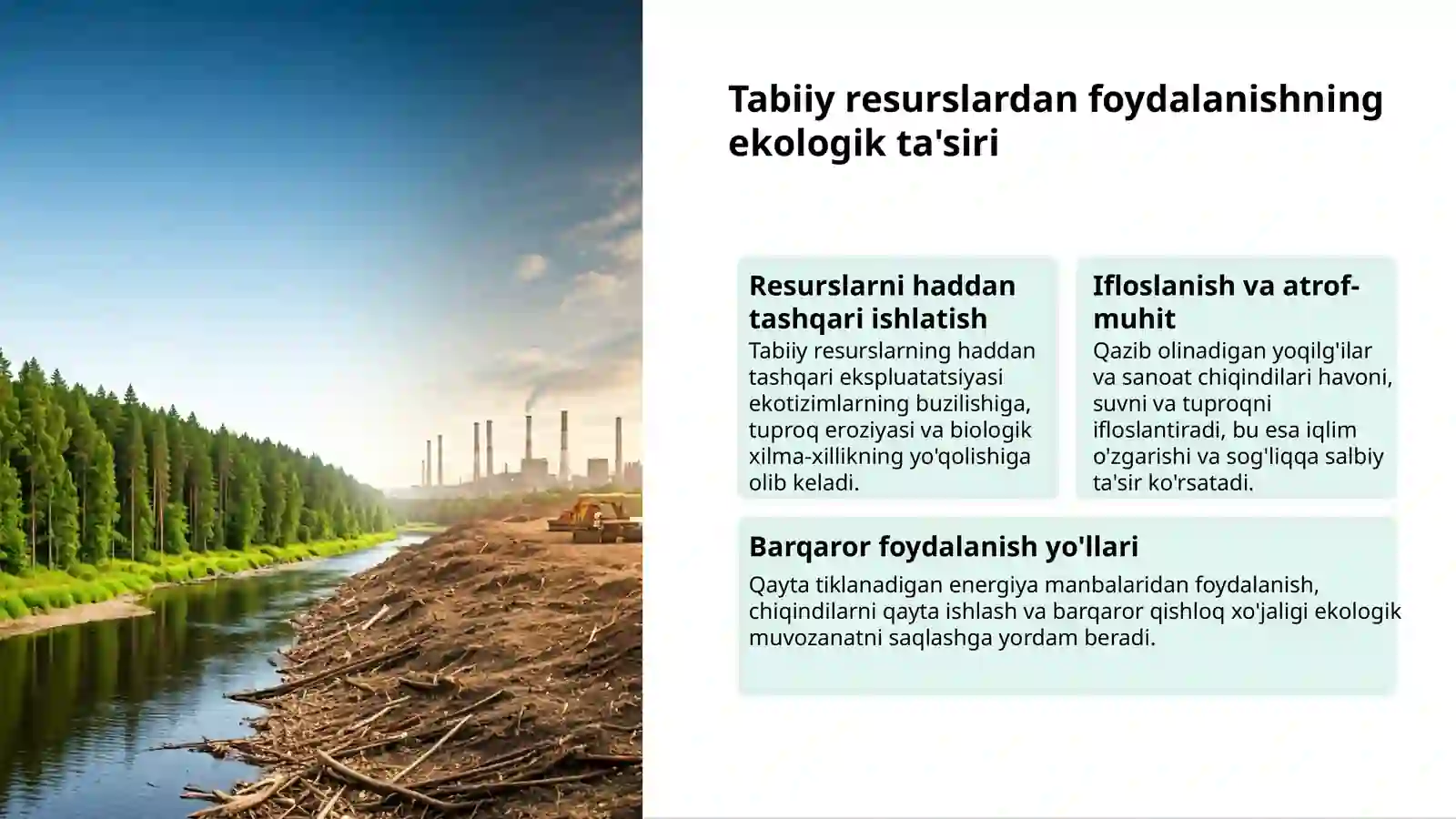 Tabiiy resurslardan foydalanishning ekologik ta'siri

Resurslarni haddan tashqari ishlatish

Tabiiy resurslarning haddan tashqari ekspluatatsiyasi ekotizimlarning buzilishiga, tuproq eroziyasi va biologik xilma-xillikning yo'qolishiga olib keladi.

Ifloslanish va atrof-muhit

Qazib olinadigan yoqilg'ilar va sanoat chiqindilari havoni, suvni va tuproqni ifloslantiradi, bu esa iqlim o'zgarishi va sog'liqqa salbiy ta'sir ko'rsatadi.

Barqaror foydalanish yo'llari

Qayta tiklanadigan energiya manbalaridan foydalanish, chiqindilarni qayta ishlash va barqaror qishloq xo'jaligi ekologik muvozanatni saqlashga yordam beradi.